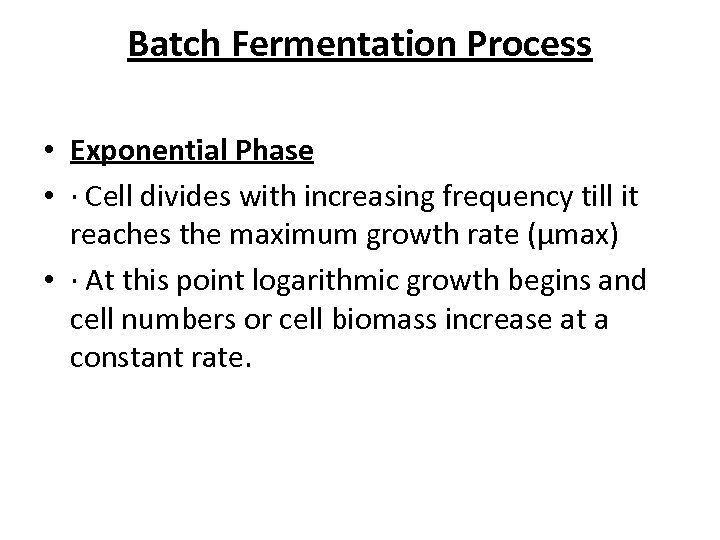 Batch Fermentation Process

• Exponential Phase
• · Cell divides with increasing frequency till it reaches the maximum growth rate (μmax)
• · At this point logarithmic growth begins and cell numbers or cell biomass increase at a constant rate.